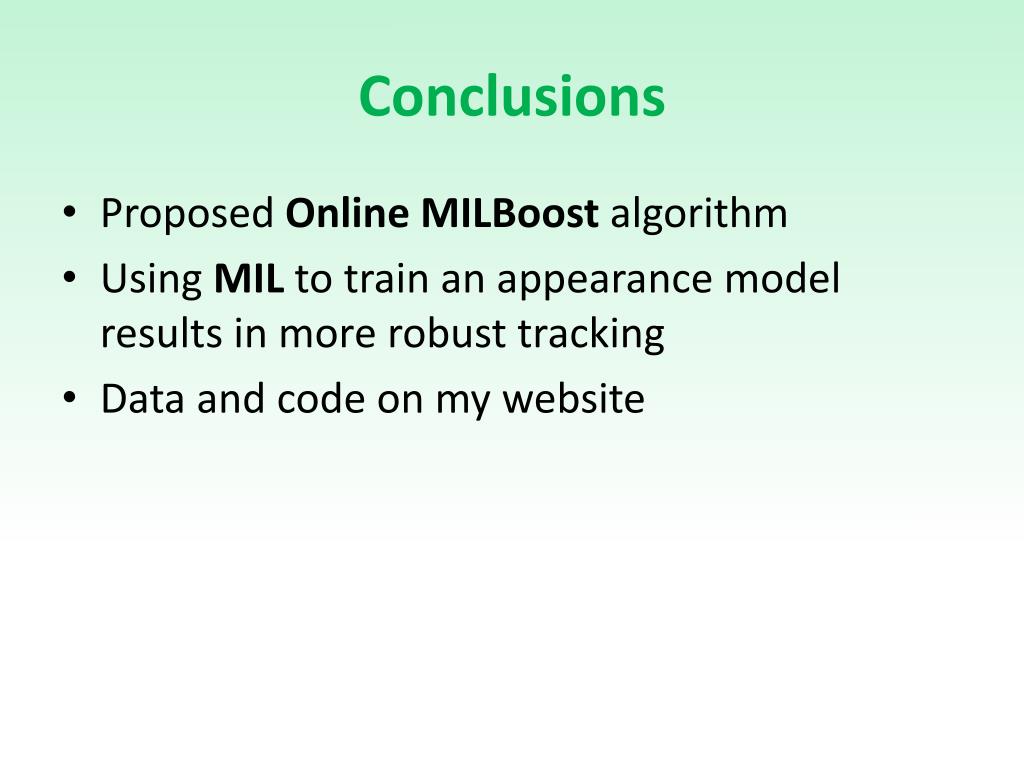 Conclusions

• Proposed Online MILBoost algorithm
• Using MIL to train an appearance model results in more robust tracking
• Data and code on my website